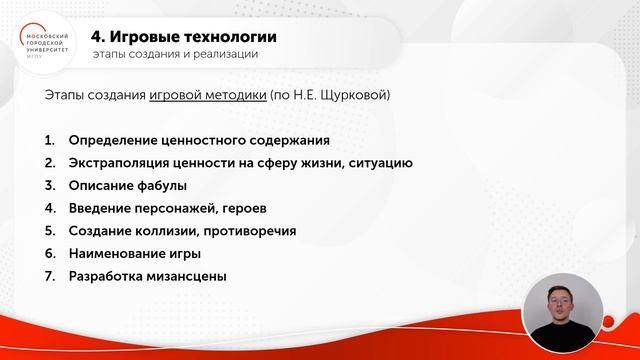 МОСКОВСКИЙ ГОРОДСКОЙ УНИВЕРСИТЕТ МГПУ

4. Игровые технологии
этапы создания и реализации

Этапы создания игровой методики (по Н.Е. Щурковой)

1. Определение ценностного содержания
2. Экстраполяция ценности на сферу жизни, ситуацию
3. Описание фабулы
4. Введение персонажей, героев
5. Создание коллизии, противоречия
6. Наименование игры
7. Разработка мизансцены